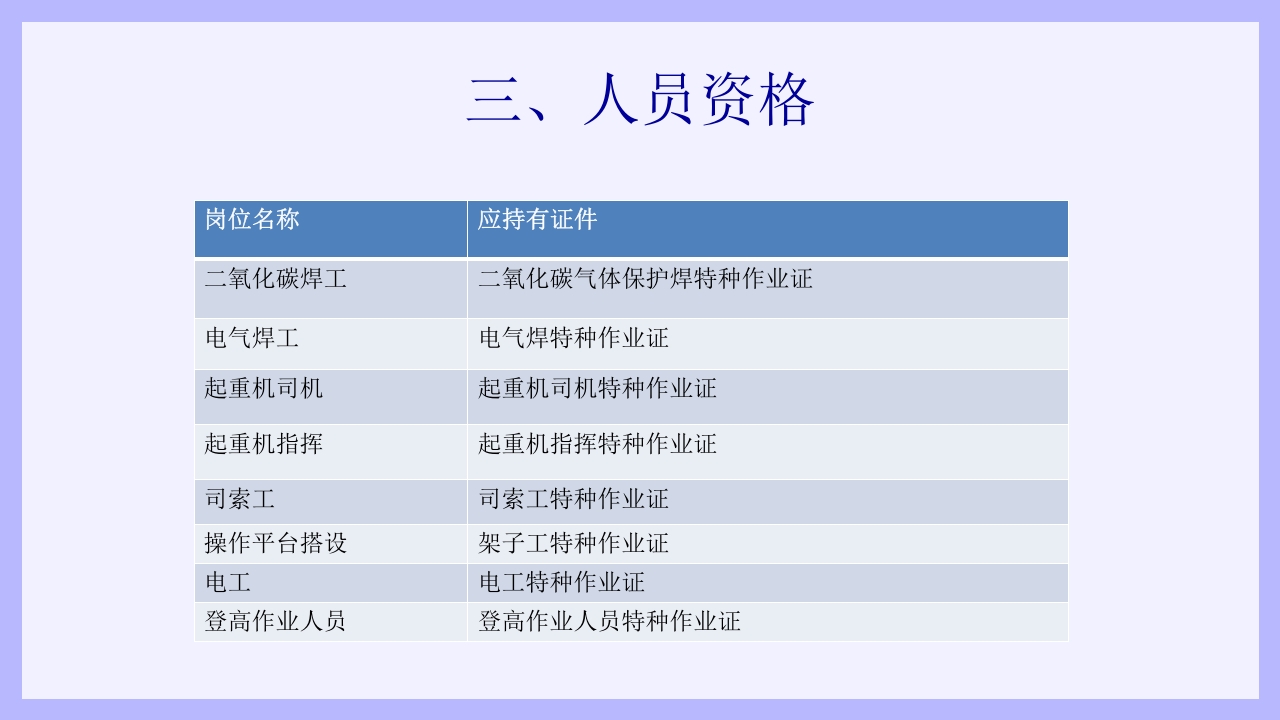 三、人员资格

| 岗位名称 | 应持有证件 |
|---|---|
| 二氧化碳焊工 | 二氧化碳气体保护焊特种作业证 |
| 电气焊工 | 电气焊特种作业证 |
| 起重机司机 | 起重机司机特种作业证 |
| 起重机指挥 | 起重机指挥特种作业证 |
| 司索工 | 司索工特种作业证 |
| 操作平台搭设 | 架子工特种作业证 |
| 电工 | 电工特种作业证 |
| 登高作业人员 | 登高作业人员特种作业证 |